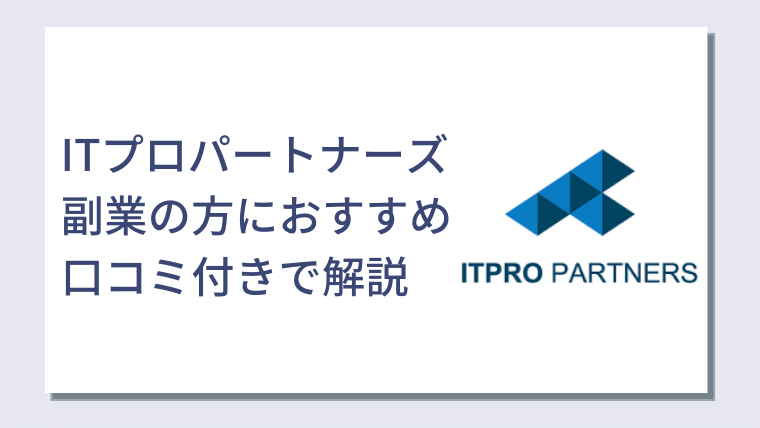 ITプロパートナーズ
副業の方におすすめ
口コミ付きで解説

ITPRO PARTNERS